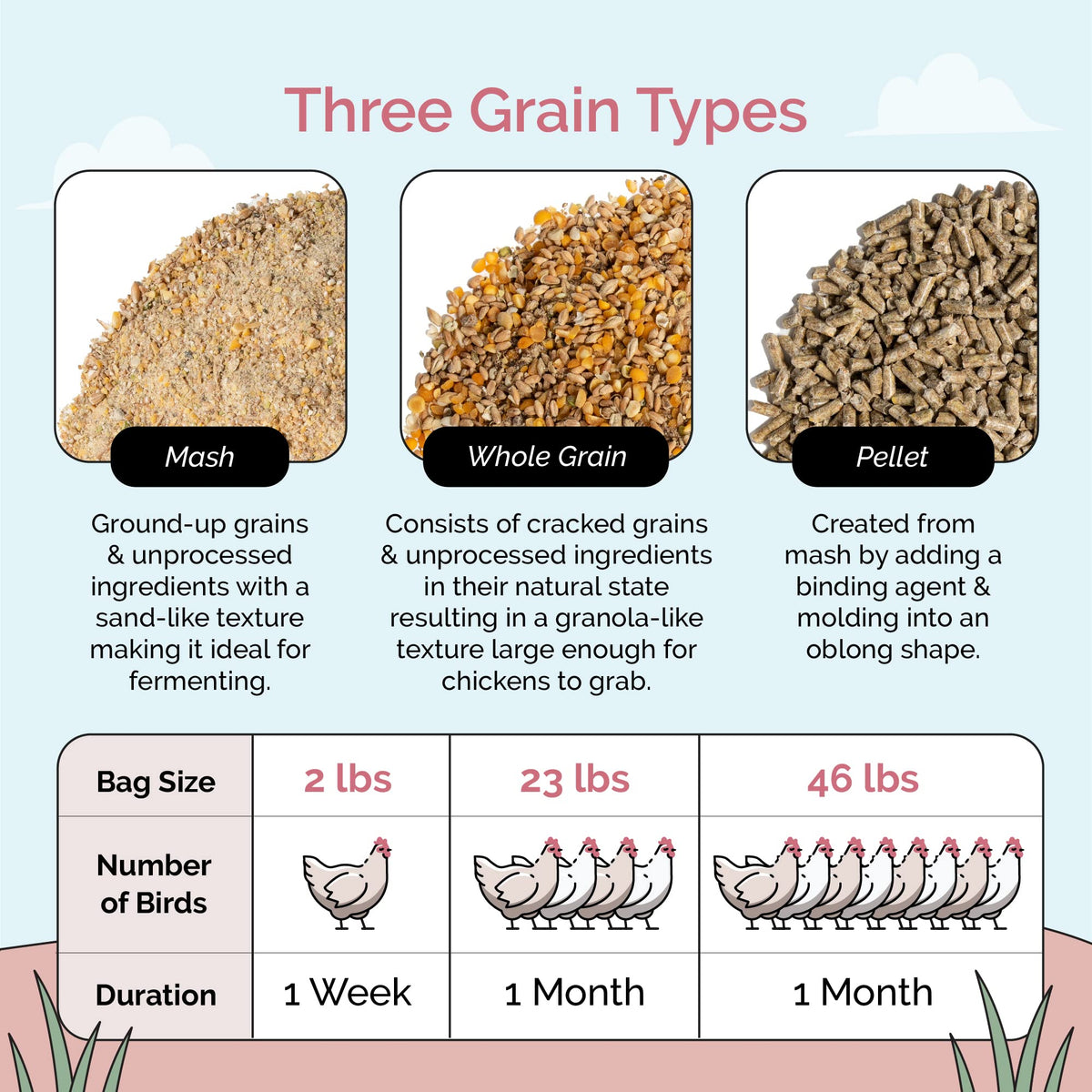 Three Grain Types

Mash

Ground-up grains & unprocessed ingredients with a sand-like texture making it ideal for fermenting.

Whole Grain

Consists of cracked grains & unprocessed ingredients in their natural state resulting in a granola-like texture large enough for chickens to grab.

Pellet

Created from mash by adding a binding agent & molding into an oblong shape.

| Bag Size | 2 lbs | 23 lbs | 46 lbs |
|---|---|---|---|
| Number of Birds | | | |
| Duration | 1 Week | 1 Month | 1 Month |